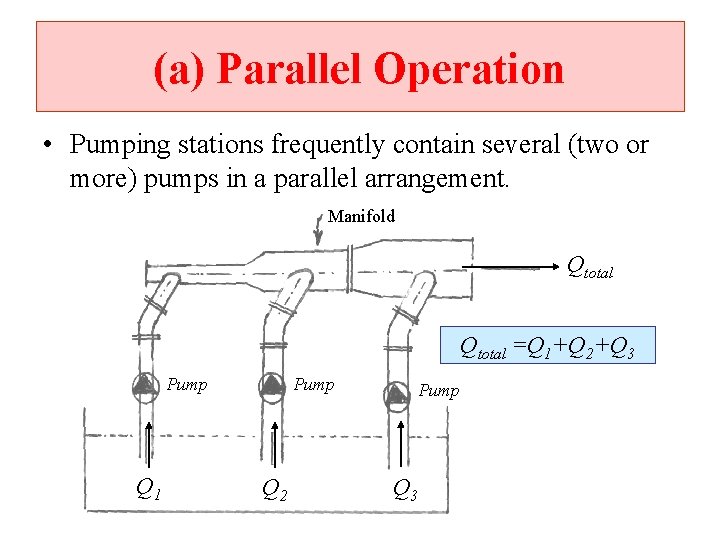 (a) Parallel Operation

• Pumping stations frequently contain several (two or more) pumps in a parallel arrangement.

Manifold

$Q_{total}$

$Q_{total} = Q_1 + Q_2 + Q_3$

Pump

Pump

Pump

$Q_1$

$Q_2$

$Q_3$